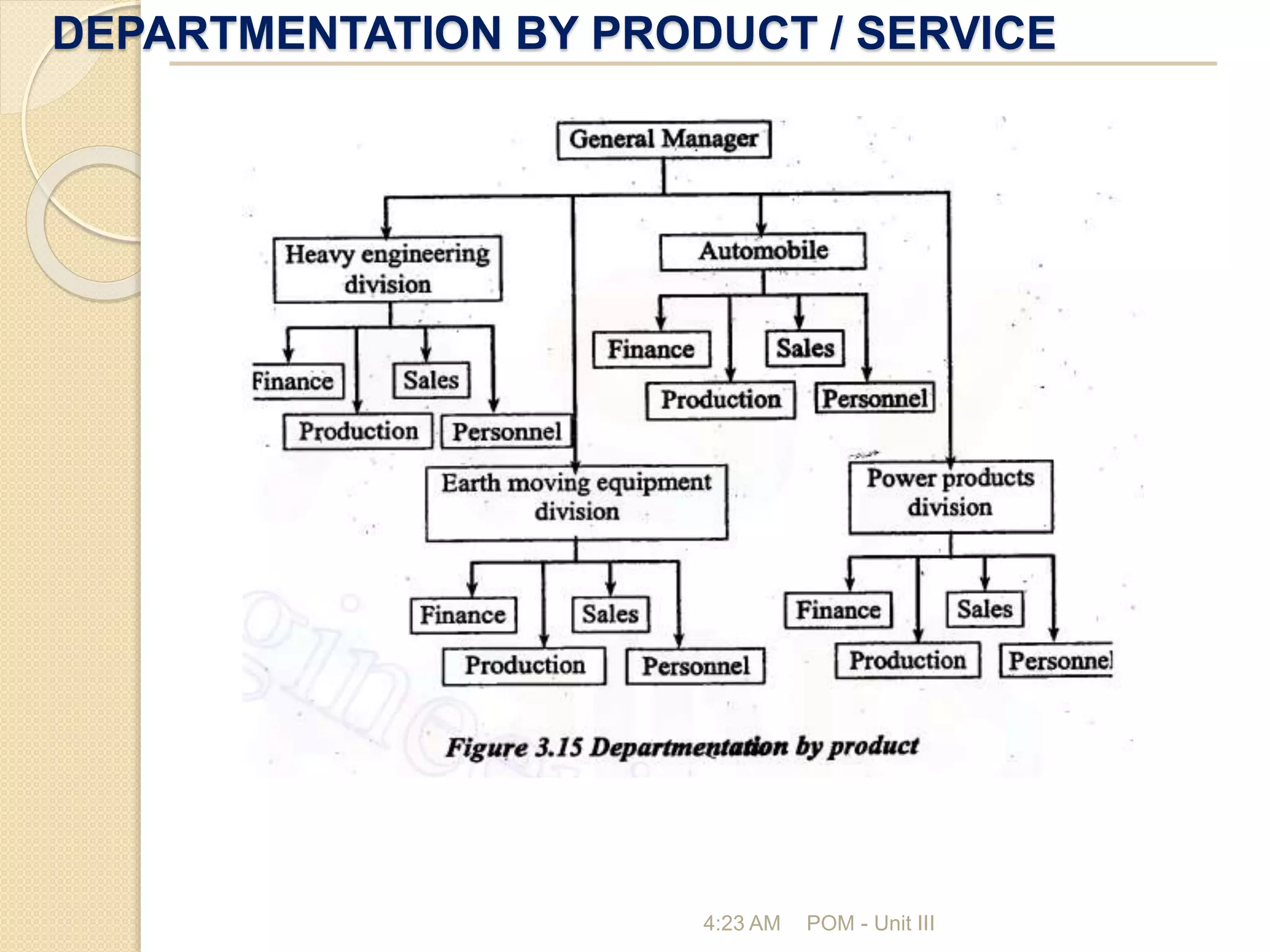 DEPARTMENTATION BY PRODUCT / SERVICE

General Manager

Heavy engineering division

Finance

Sales

Production

Personnel

Automobile

Finance

Sales

Production

Personnel

Earth moving equipment division

Finance

Sales

Production

Personnel

Power products division

Finance

Sales

Production

Personnel

Figure 3.15 Departmentation by product

4:23 AM POM - Unit III